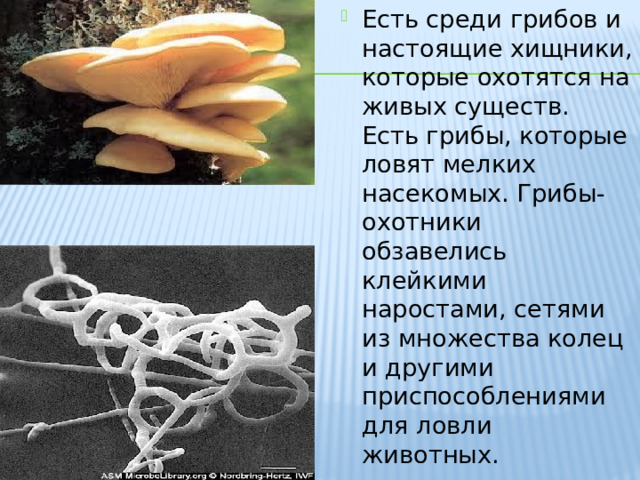 Есть среди грибов и настоящие хищники, которые охотятся на живых существ. Есть грибы, которые ловят мелких насекомых. Грибы-охотники обзавелись клейкими наростами, сетями из множества колец и другими приспособлениями для ловли животных.

ASM MicrobeLibrary.org © Nordbring-Hertz, IWF